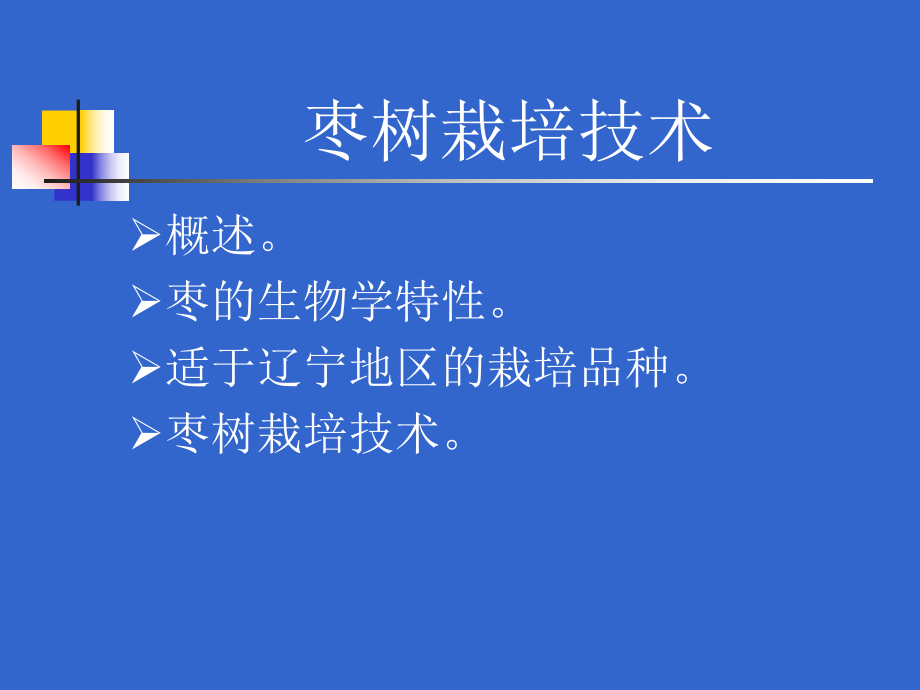 枣树栽培技术

➢概述。

➢枣的生物学特性。

➢适于辽宁地区的栽培品种。

➢枣树栽培技术。